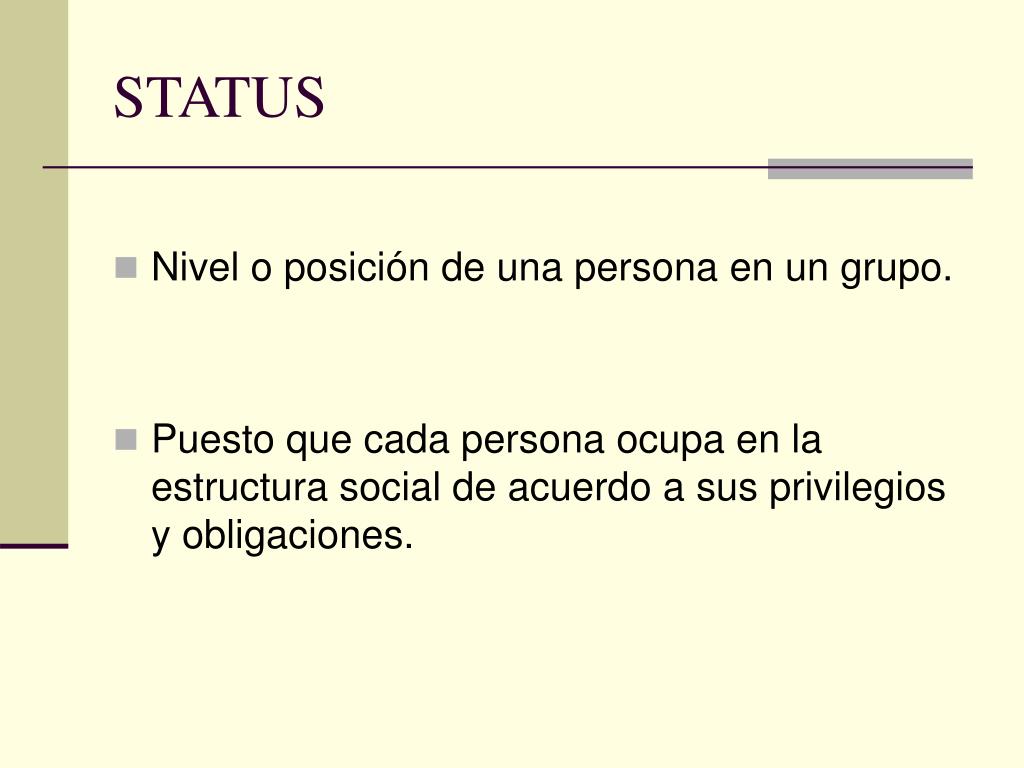 STATUS

Nivel o posición de una persona en un grupo.

Puesto que cada persona ocupa en la estructura social de acuerdo a sus privilegios y obligaciones.